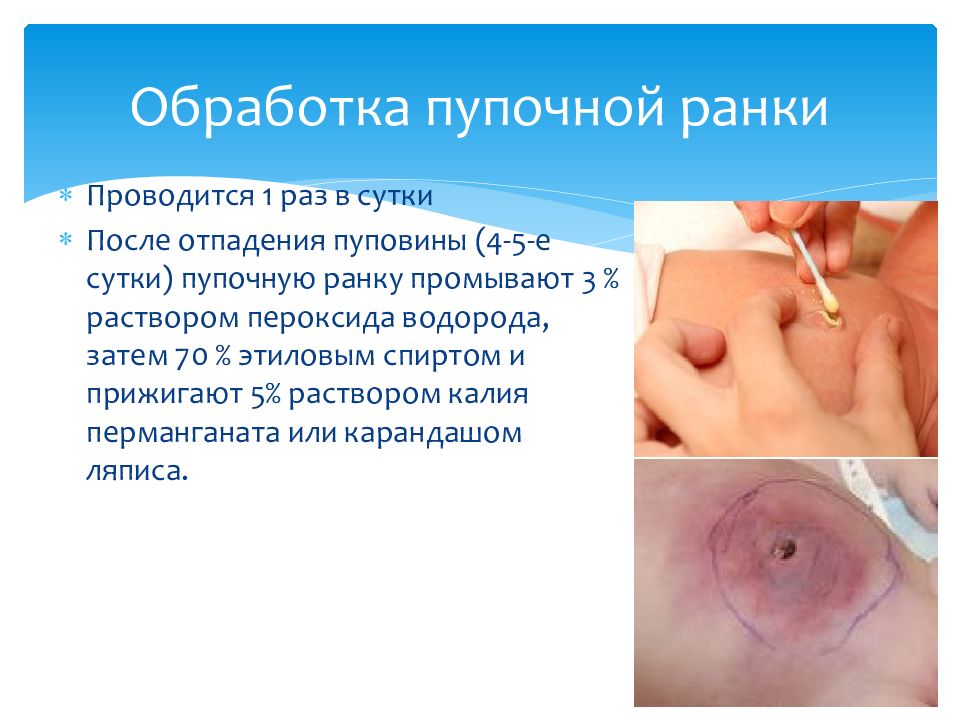 Обработка пупочной ранки

* Проводится 1 раз в сутки
* После отпадения пуповины (4-5-е сутки) пупочную ранку промывают 3 % раствором пероксида водорода, затем 70 % этиловым спиртом и прижигают 5% раствором калия перманганата или карандашом ляписа.